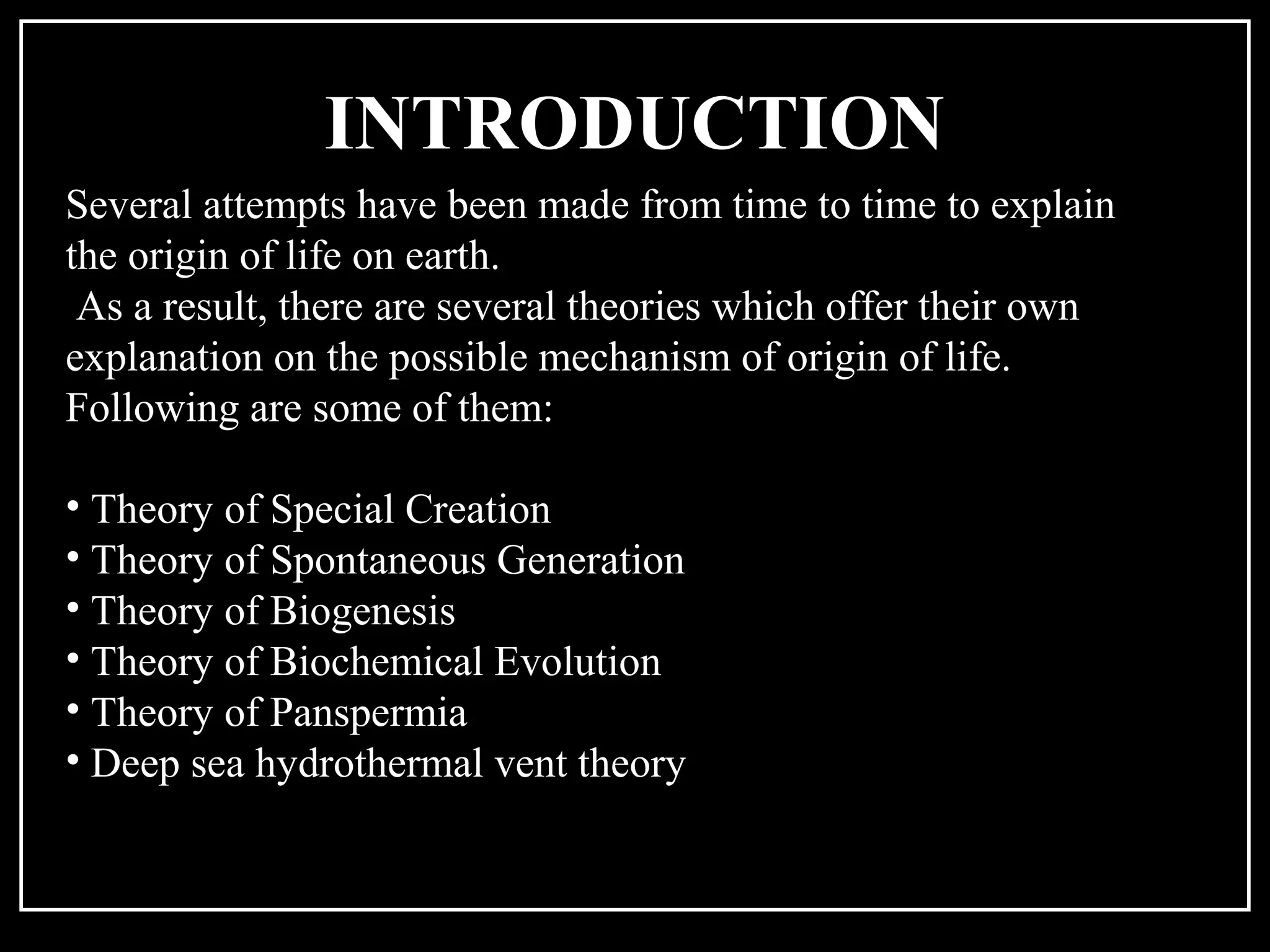 INTRODUCTION

Several attempts have been made from time to time to explain the origin of life on earth.
As a result, there are several theories which offer their own explanation on the possible mechanism of origin of life. Following are some of them:

• Theory of Special Creation
• Theory of Spontaneous Generation
• Theory of Biogenesis
• Theory of Biochemical Evolution
• Theory of Panspermia
• Deep sea hydrothermal vent theory